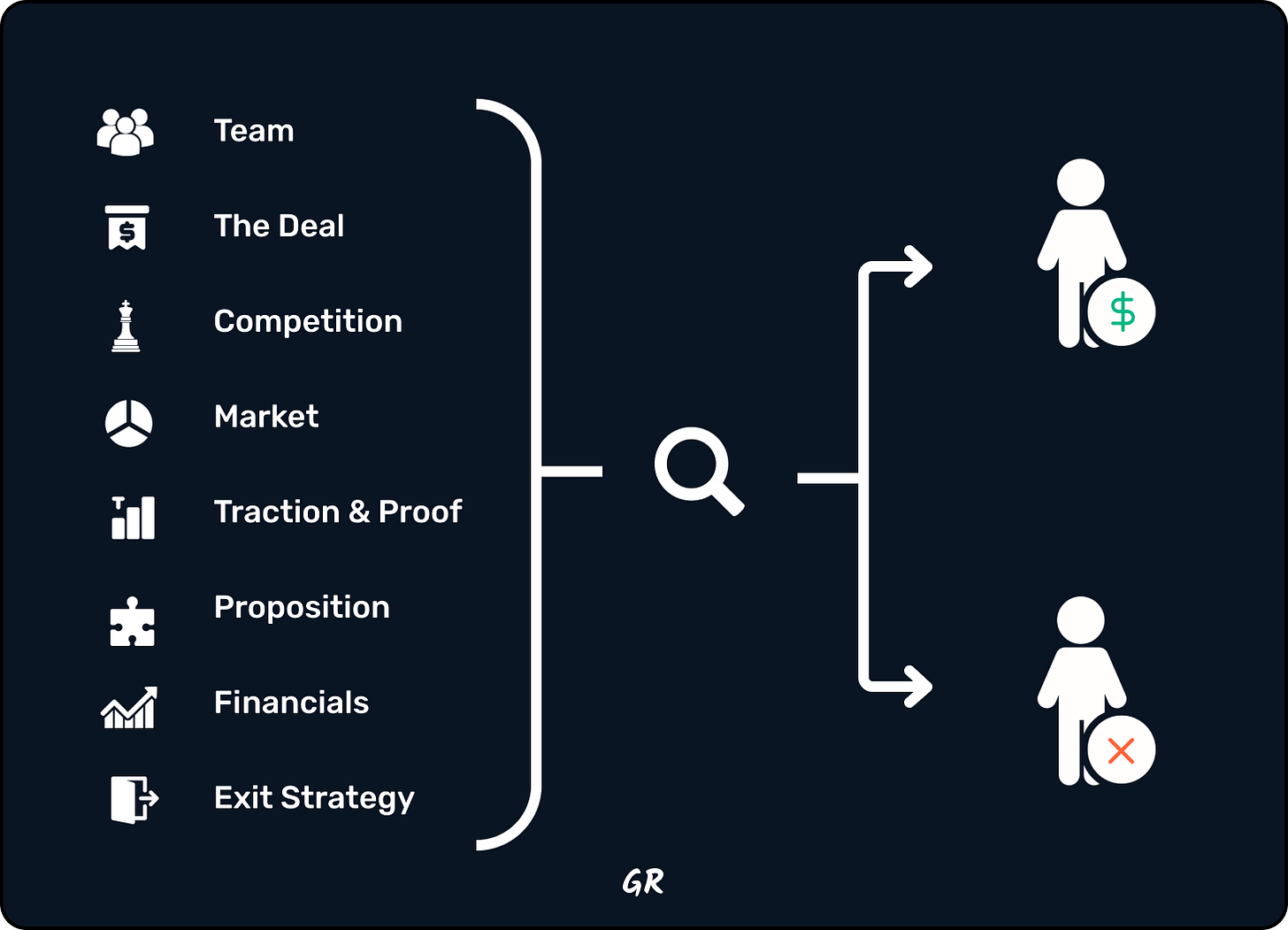 Team

The Deal

Competition

Market

Traction & Proof

Proposition

Financials

Exit Strategy

$

GR